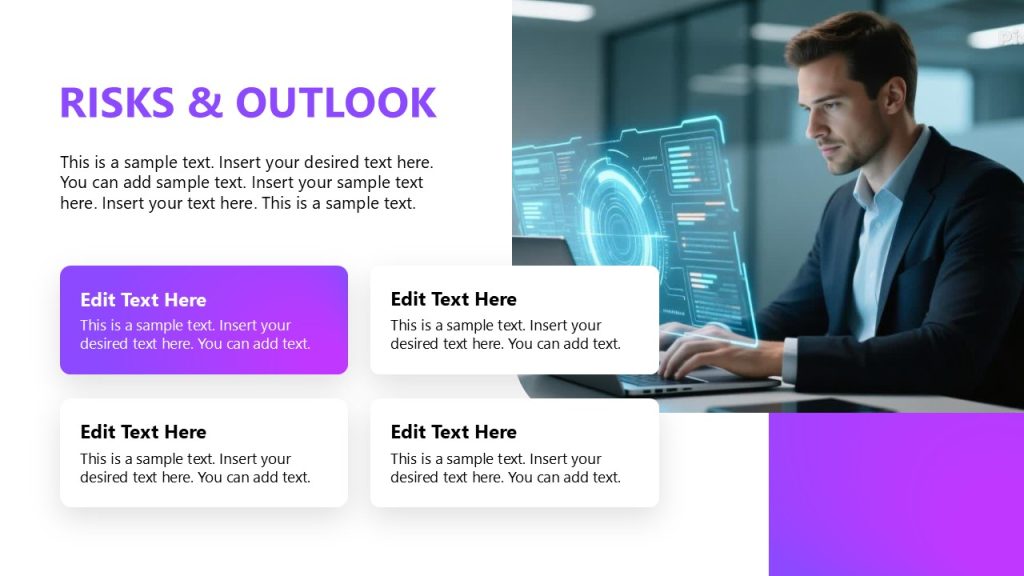 RISKS & OUTLOOK

This is a sample text. Insert your desired text here. You can add sample text. Insert your sample text here. Insert your text here. This is a sample text.

Edit Text Here
This is a sample text. Insert your desired text here. You can add text.

Edit Text Here
This is a sample text. Insert your desired text here. You can add text.

Edit Text Here
This is a sample text. Insert your desired text here. You can add text.

Edit Text Here
This is a sample text. Insert your desired text here. You can add text.